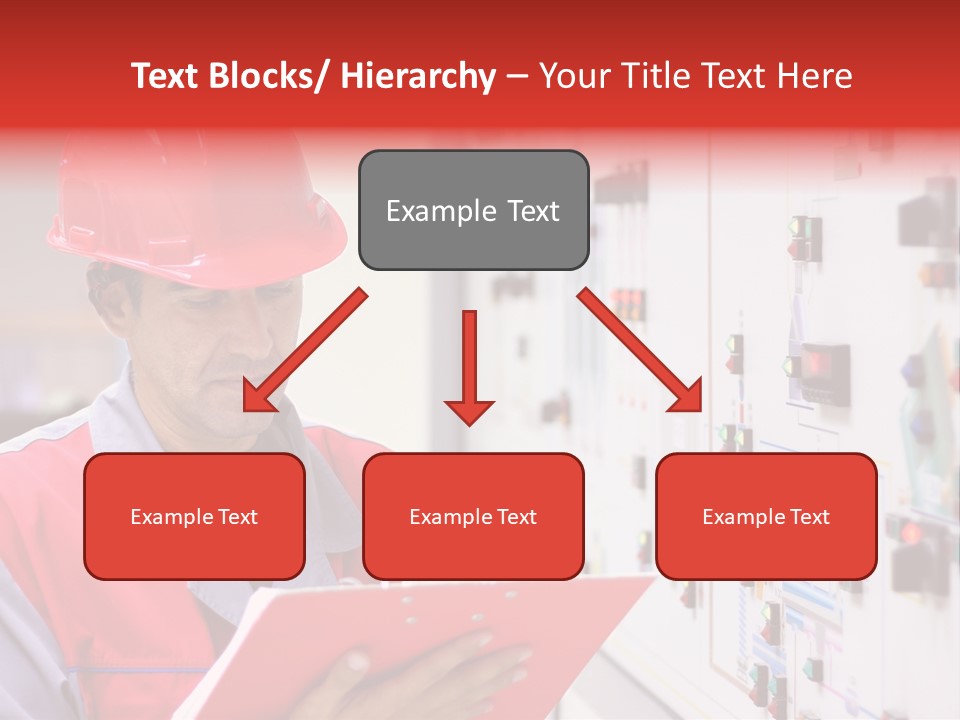 Text Blocks/ Hierarchy – Your Title Text Here

Example Text

Example Text

Example Text

Example Text